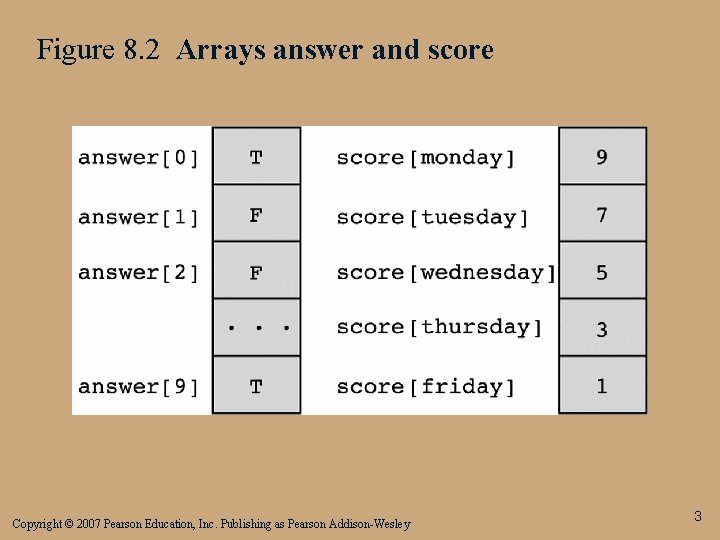 Figure 8.2 Arrays answer and score

| | | | |
|---|---|---|---|
| answer[0] | T | score[monday] | 9 |
| answer[1] | F | score[tuesday] | 7 |
| answer[2] | F | score[wednesday] | 5 |
| | . . . | score[thursday] | 3 |
| answer[9] | T | score[friday] | 1 |

Copyright © 2007 Pearson Education, Inc. Publishing as Pearson Addison-Wesley

3